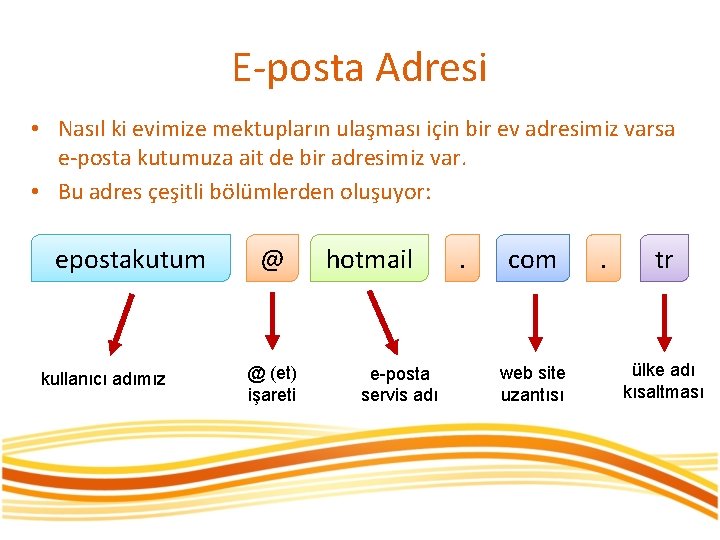 E-posta Adresi

• Nasıl ki evimize mektupların ulaşması için bir ev adresimiz varsa e-posta kutumuza ait de bir adresimiz var.
• Bu adres çeşitli bölümlerden oluşuyor:

epostakutum @ hotmail . com . tr

kullanıcı adımız

@ (et) işareti

e-posta servis adı

web site uzantısı

ülke adı kısaltması